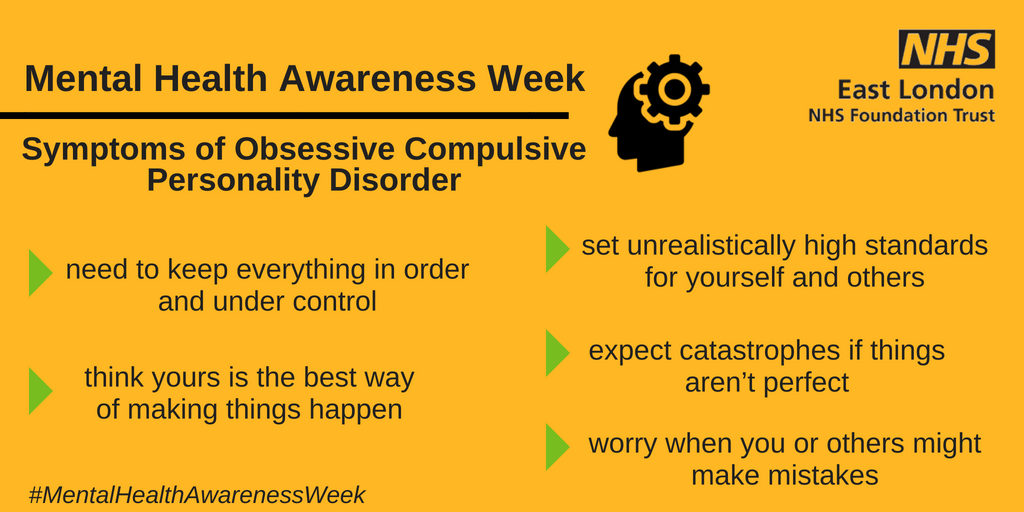 Mental Health Awareness Week

NHS
East London
NHS Foundation Trust

Symptoms of Obsessive Compulsive Personality Disorder

need to keep everything in order and under control

think yours is the best way of making things happen

set unrealistically high standards for yourself and others

expect catastrophes if things aren't perfect

worry when you or others might make mistakes

#MentalHealthAwarenessWeek